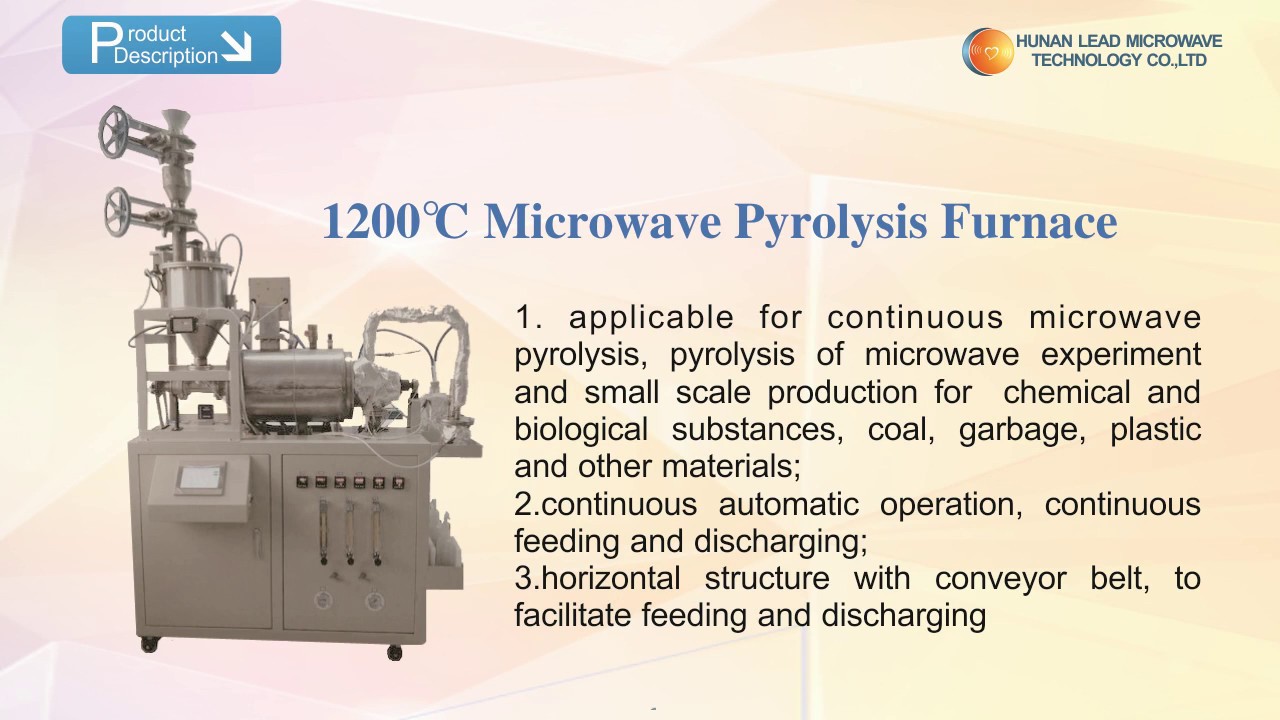 Product Description

HUNAN LEAD MICROWAVE TECHNOLOGY CO.,LTD

1200℃ Microwave Pyrolysis Furnace

1. applicable for continuous microwave pyrolysis, pyrolysis of microwave experiment and small scale production for chemical and biological substances, coal, garbage, plastic and other materials;
2.continuous automatic operation, continuous feeding and discharging;
3.horizontal structure with conveyor belt, to facilitate feeding and discharging